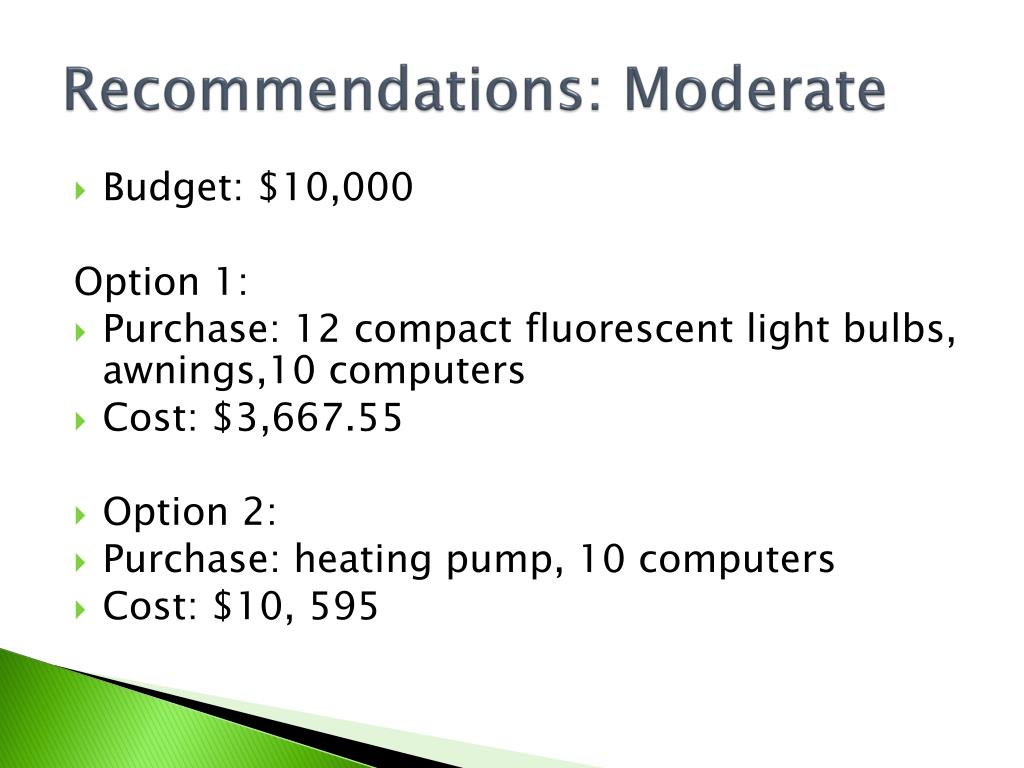 Recommendations: Moderate

Budget: \$10,000

Option 1:

Purchase: 12 compact fluorescent light bulbs, awnings,10 computers

Cost: \$3,667.55

Option 2:

Purchase: heating pump, 10 computers

Cost: \$10, 595